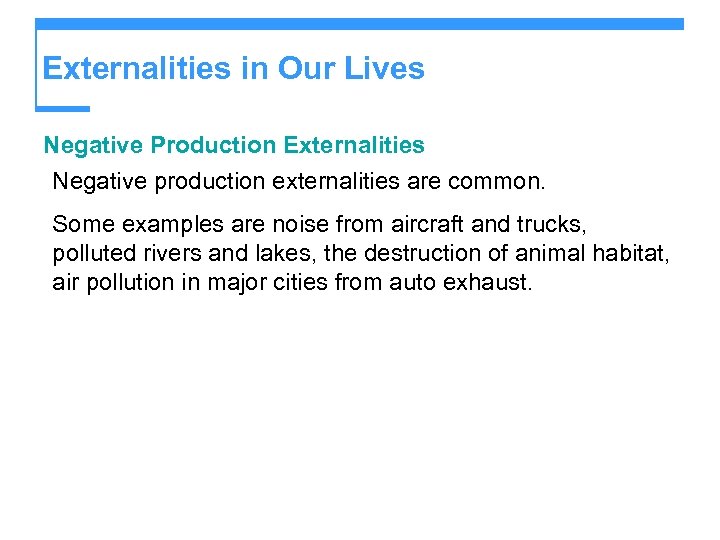 Externalities in Our Lives

Negative Production Externalities

Negative production externalities are common.

Some examples are noise from aircraft and trucks, polluted rivers and lakes, the destruction of animal habitat, air pollution in major cities from auto exhaust.